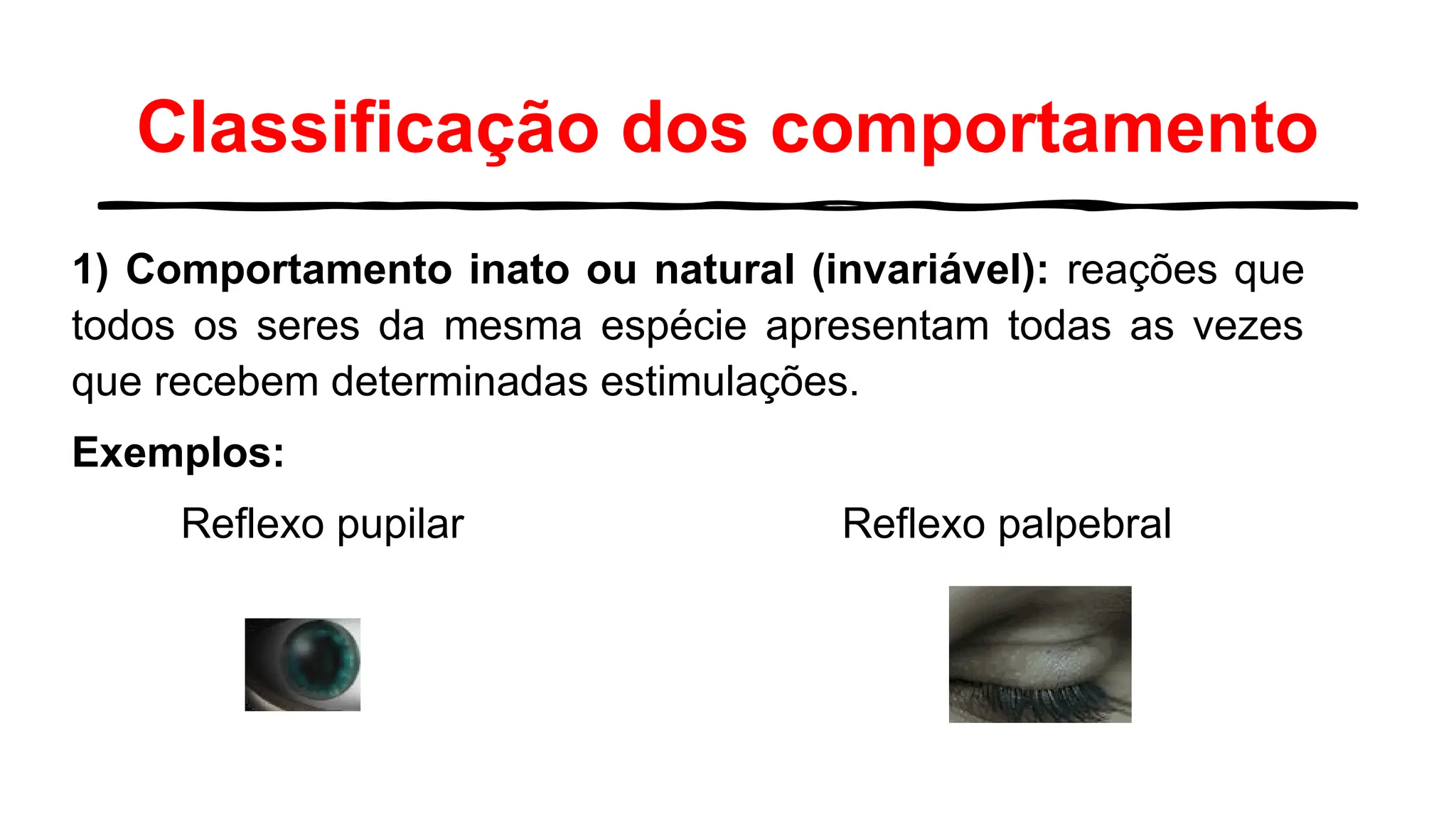 Classificação dos comportamento

1) Comportamento inato ou natural (invariável): reações que todos os seres da mesma espécie apresentam todas as vezes que recebem determinadas estimulações.

Exemplos:

Reflexo pupilar

Reflexo palpebral